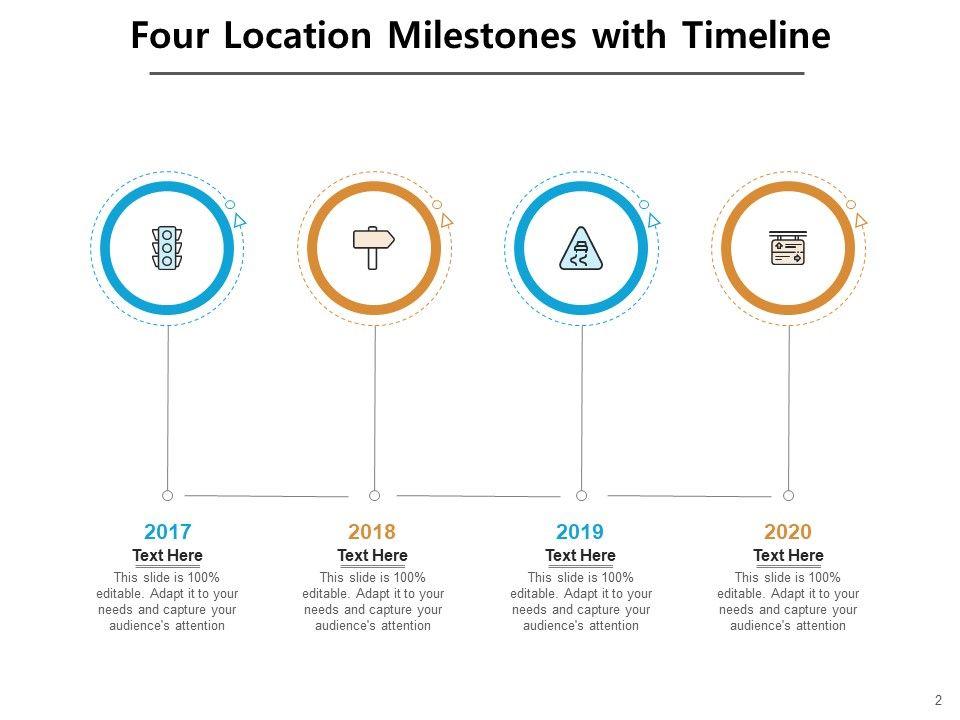 Four Location Milestones with Timeline

2017
Text Here
This slide is 100% editable. Adapt it to your needs and capture your audience's attention

2018
Text Here
This slide is 100% editable. Adapt it to your needs and capture your audience's attention

2019
Text Here
This slide is 100% editable. Adapt it to your needs and capture your audience's attention

2020
Text Here
This slide is 100% editable. Adapt it to your needs and capture your audience's attention

2